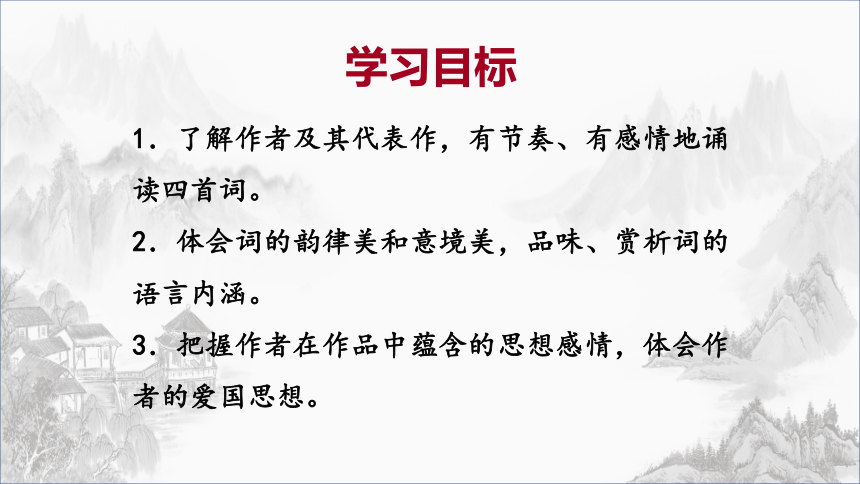 学习目标

1．了解作者及其代表作，有节奏、有感情地诵读四首词。

2．体会词的韵律美和意境美，品味、赏析词的语言内涵。

3．把握作者在作品中蕴含的思想感情，体会作者的爱国思想。